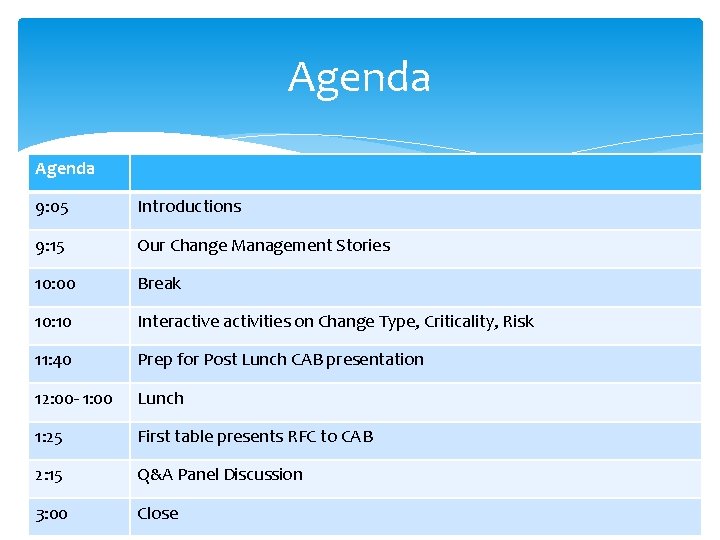 Agenda

| Agenda | |
|---|---|
| 9:05 | Introductions |
| 9:15 | Our Change Management Stories |
| 10:00 | Break |
| 10:10 | Interactive activities on Change Type, Criticality, Risk |
| 11:40 | Prep for Post Lunch CAB presentation |
| 12:00- 1:00 | Lunch |
| 1:25 | First table presents RFC to CAB |
| 2:15 | Q&A Panel Discussion |
| 3:00 | Close |